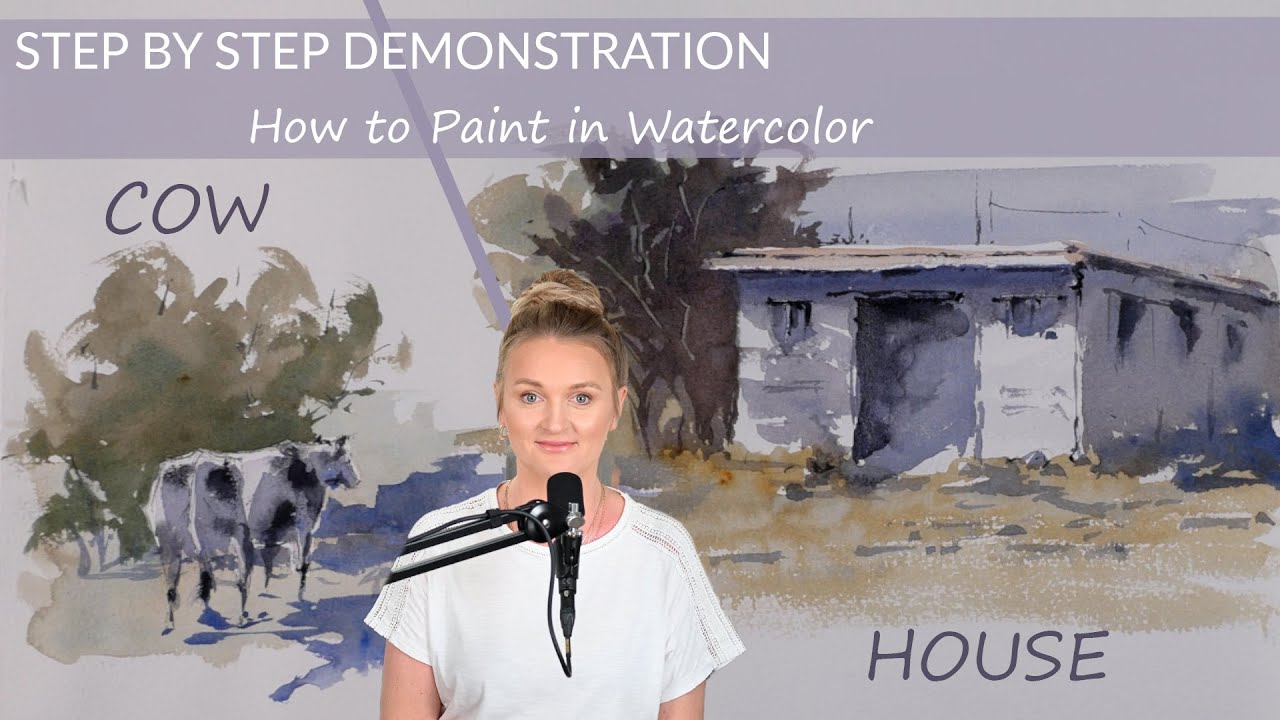 STEP BY STEP DEMONSTRATION

How to Paint in Watercolor

COW

HOUSE